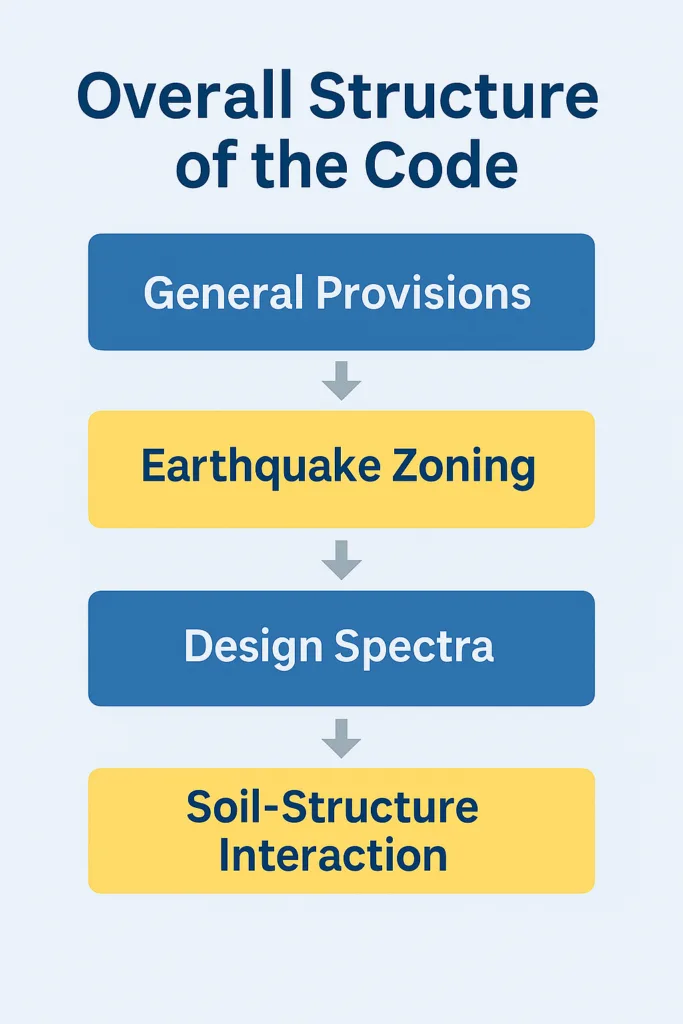 Overall Structure of the Code

General Provisions

Earthquake Zoning

Design Spectra

Soil-Structure Interaction